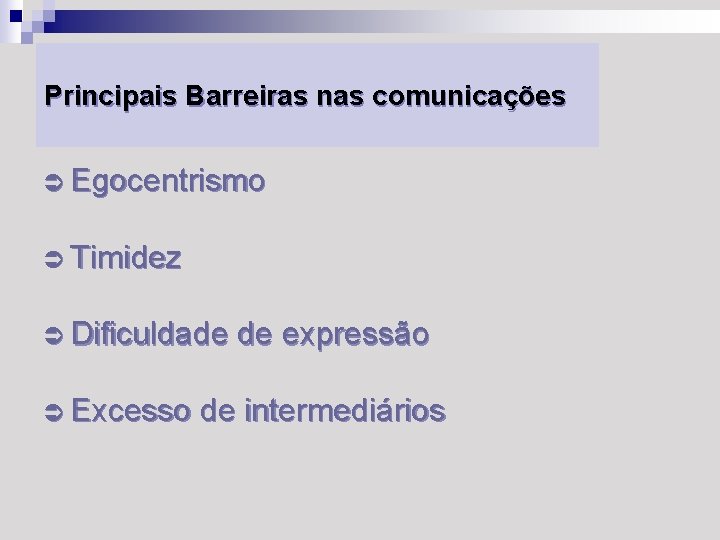 Principais Barreiras nas comunicações

➲ Egocentrismo

➲ Timidez

➲ Dificuldade de expressão

➲ Excesso de intermediários